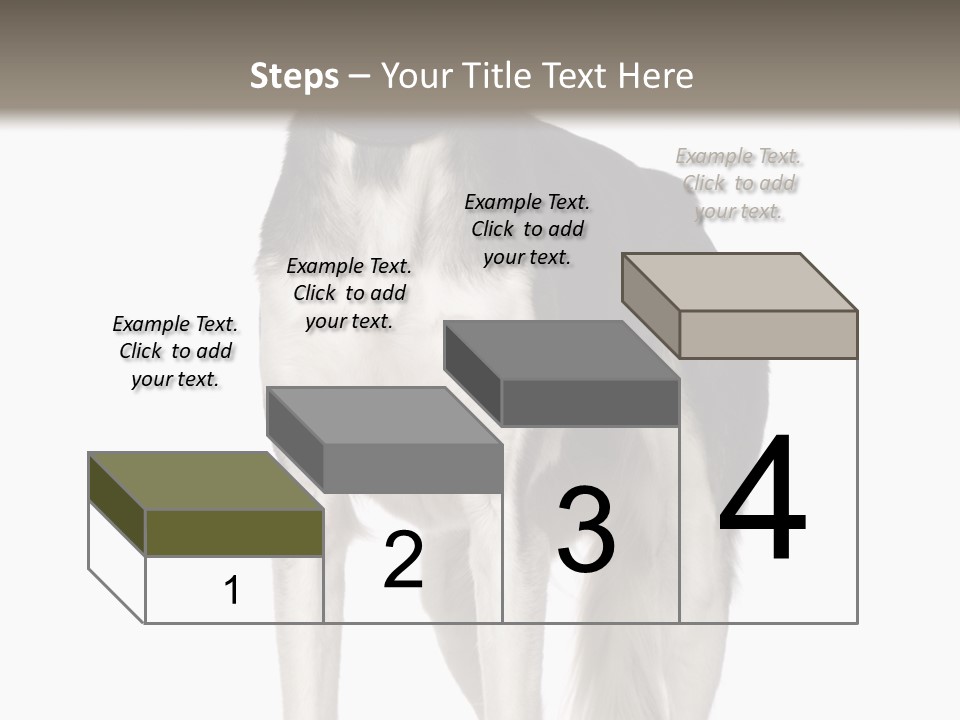 Steps – Your Title Text Here

Example Text. Click to add your text.

Example Text. Click to add your text.

Example Text. Click to add your text.

Example Text. Click to add your text.

1

2

3

4